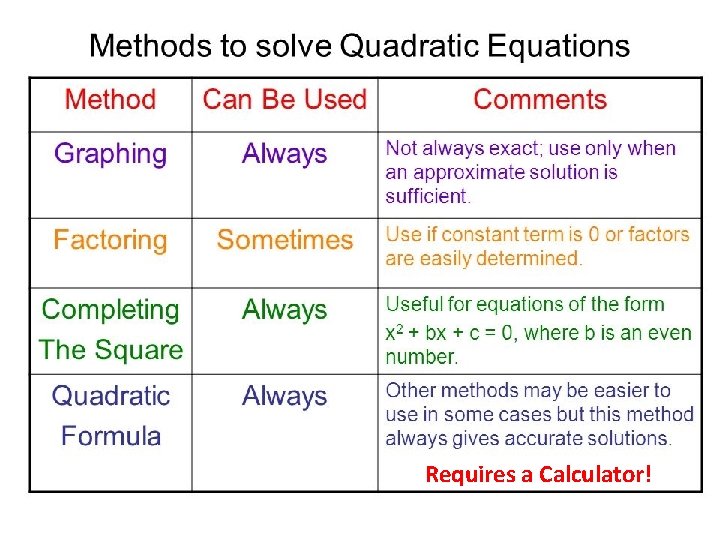 Methods to solve Quadratic Equations

| Method | Can Be Used | Comments |
|---|---|---|
| Graphing | Always | Not always exact; use only when an approximate solution is sufficient. |
| Factoring | Sometimes | Use if constant term is 0 or factors are easily determined. |
| Completing The Square | Always | Useful for equations of the form $x^2 + bx + c = 0$, where b is an even number. |
| Quadratic Formula | Always | Other methods may be easier to use in some cases but this method always gives accurate solutions. Requires a Calculator! |